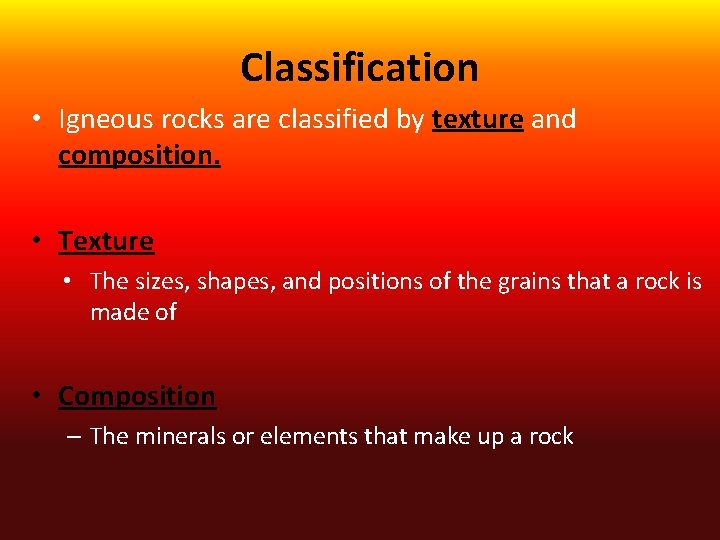 Classification

• Igneous rocks are classified by texture and composition.

• Texture
  • The sizes, shapes, and positions of the grains that a rock is made of

• Composition
  – The minerals or elements that make up a rock